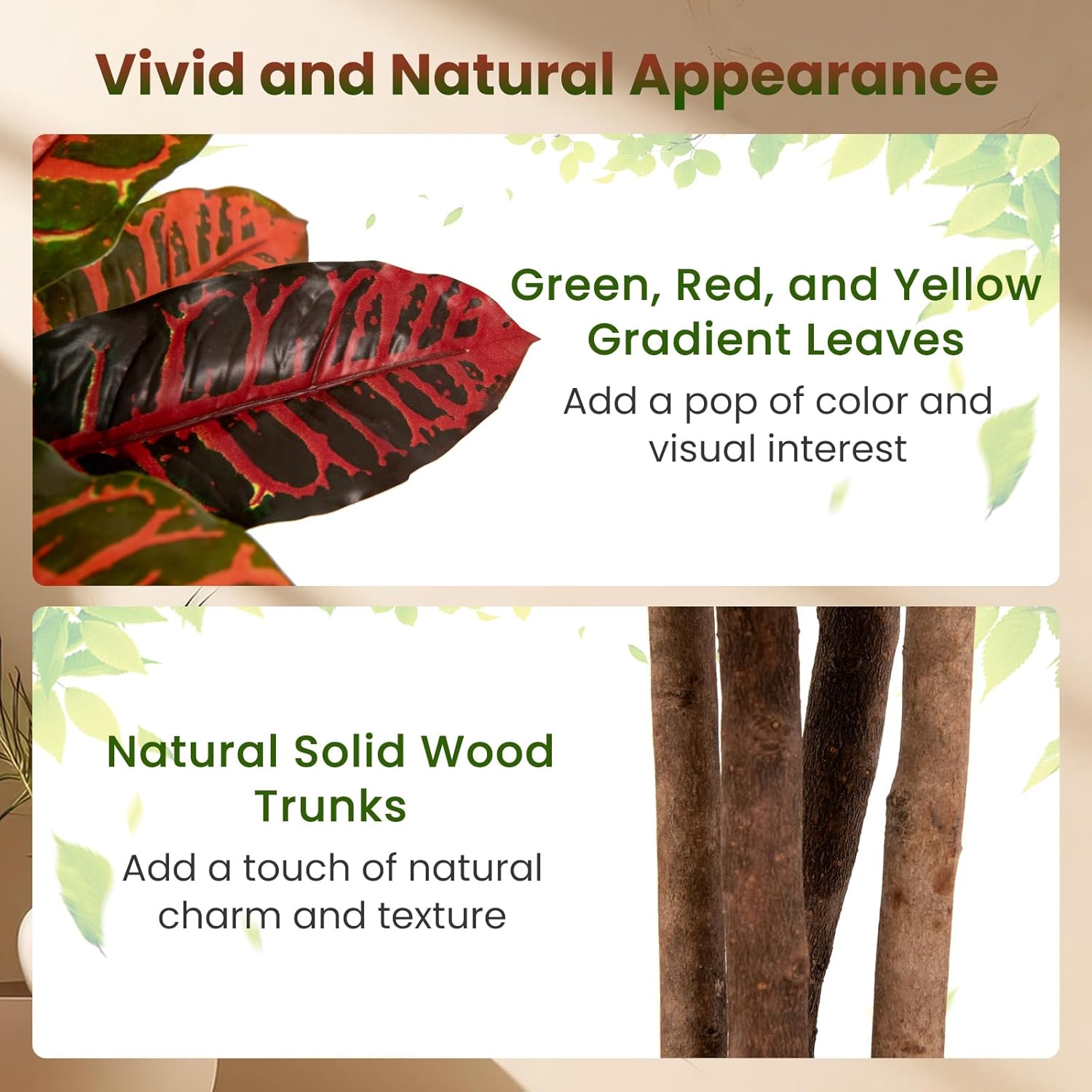 Vivid and Natural Appearance

Green, Red, and Yellow Gradient Leaves

Add a pop of color and visual interest

Natural Solid Wood Trunks

Add a touch of natural charm and texture